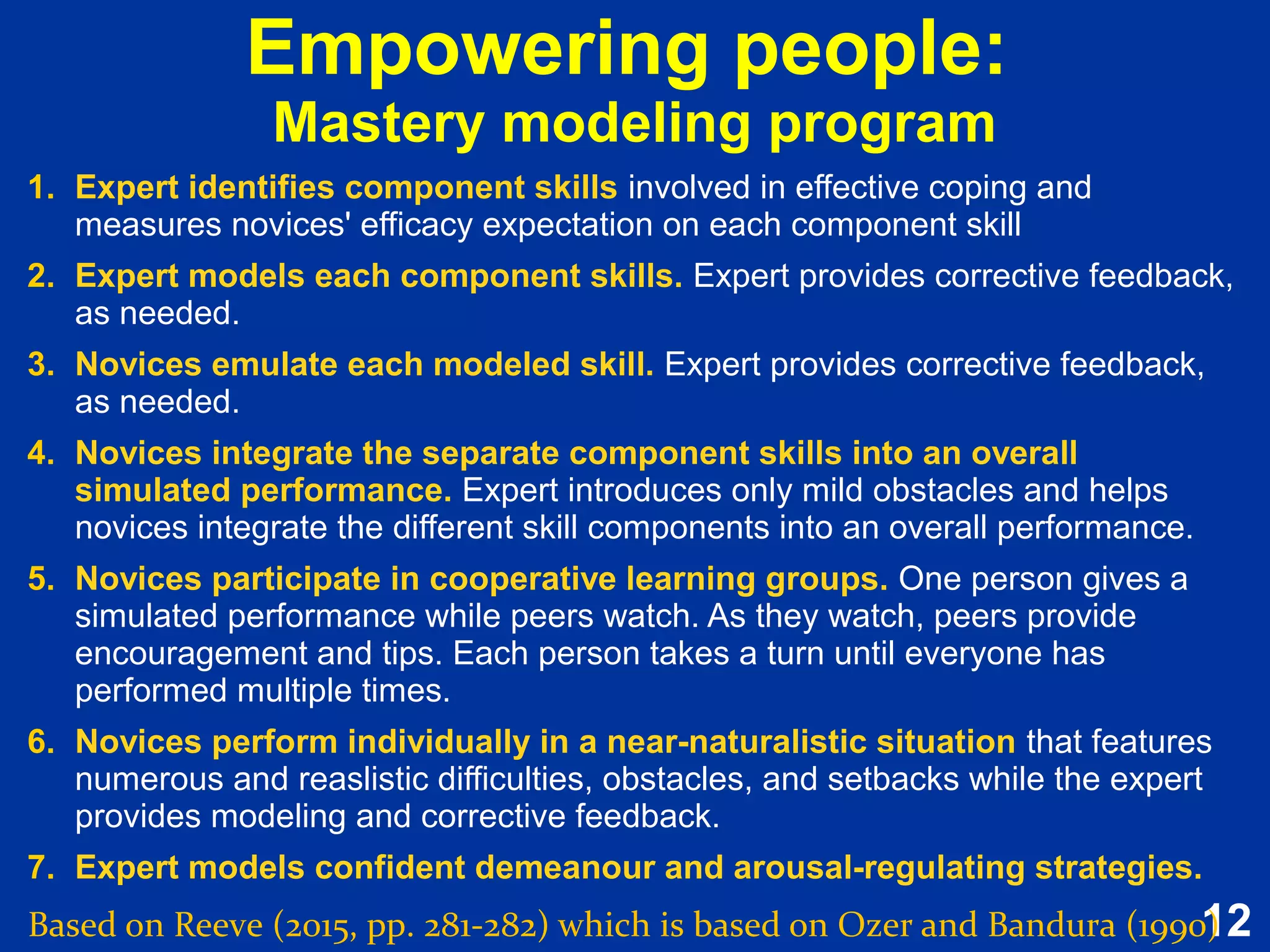 Empowering people:
Mastery modeling program

1. Expert identifies component skills involved in effective coping and measures novices' efficacy expectation on each component skill
2. Expert models each component skills. Expert provides corrective feedback, as needed.
3. Novices emulate each modeled skill. Expert provides corrective feedback, as needed.
4. Novices integrate the separate component skills into an overall simulated performance. Expert introduces only mild obstacles and helps novices integrate the different skill components into an overall performance.
5. Novices participate in cooperative learning groups. One person gives a simulated performance while peers watch. As they watch, peers provide encouragement and tips. Each person takes a turn until everyone has performed multiple times.
6. Novices perform individually in a near-naturalistic situation that features numerous and reaslistic difficulties, obstacles, and setbacks while the expert provides modeling and corrective feedback.
7. Expert models confident demeanour and arousal-regulating strategies.

Based on Reeve (2015, pp. 281-282) which is based on Ozer and Bandura (1990)

12